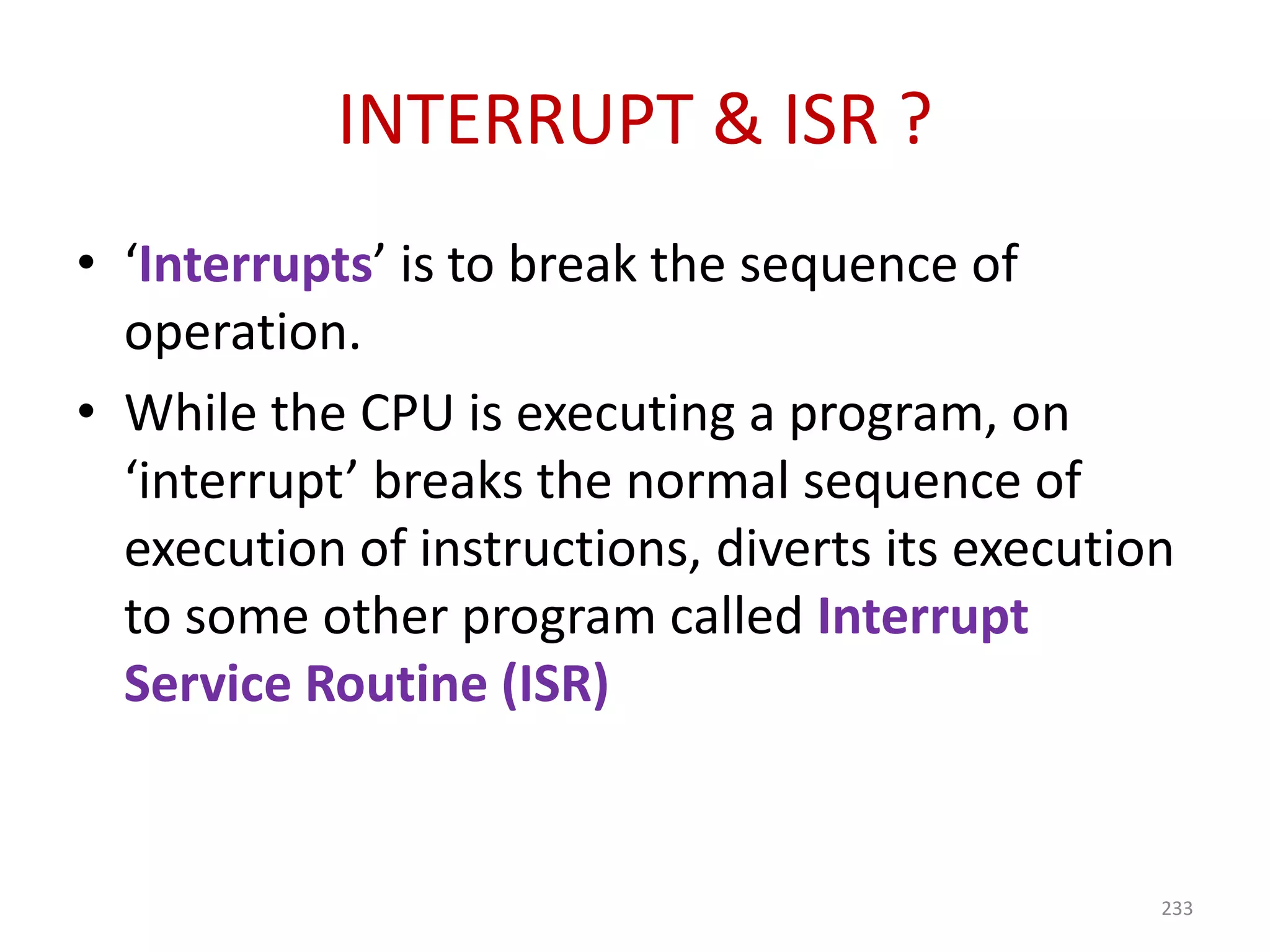 INTERRUPT & ISR ?

• ‘Interrupts’ is to break the sequence of operation.

• While the CPU is executing a program, on ‘interrupt’ breaks the normal sequence of execution of instructions, diverts its execution to some other program called Interrupt Service Routine (ISR)

233